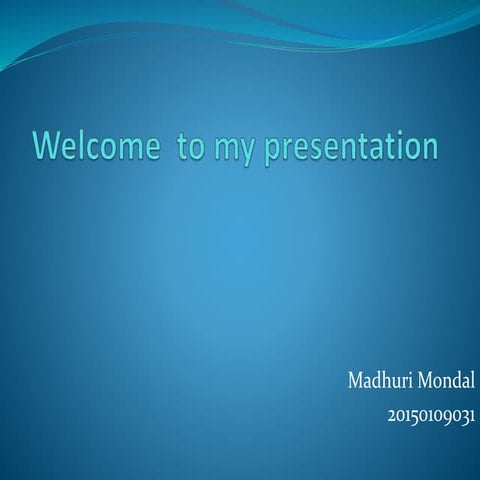 Welcome to my presentation

Madhuri Mondal

20150109031